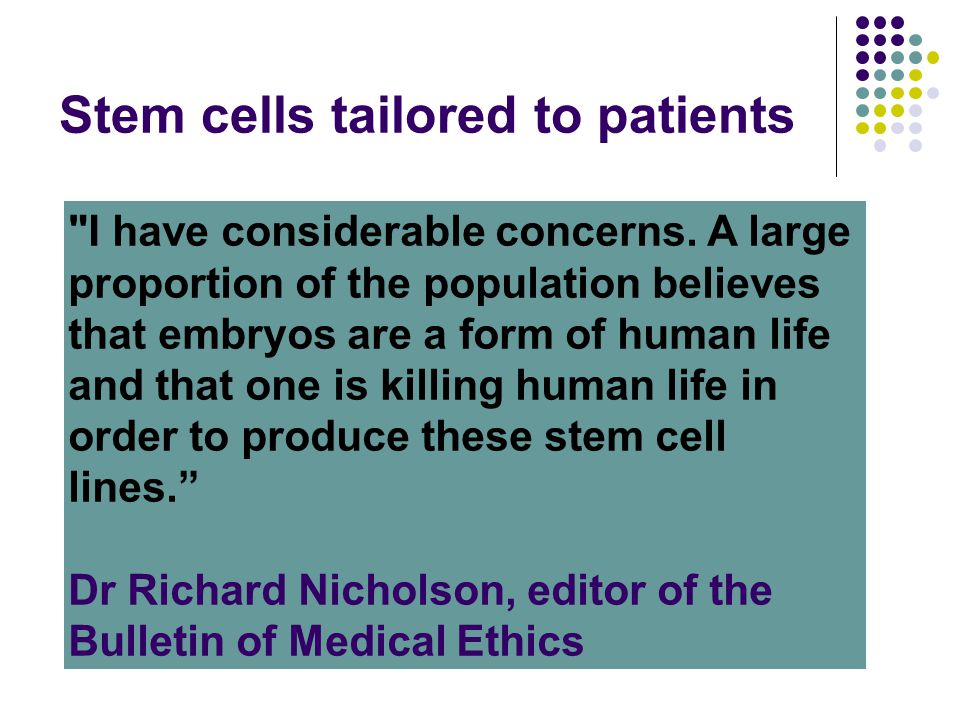 Stem cells tailored to patients

"I have considerable concerns. A large proportion of the population believes that embryos are a form of human life and that one is killing human life in order to produce these stem cell lines.”

Dr Richard Nicholson, editor of the Bulletin of Medical Ethics